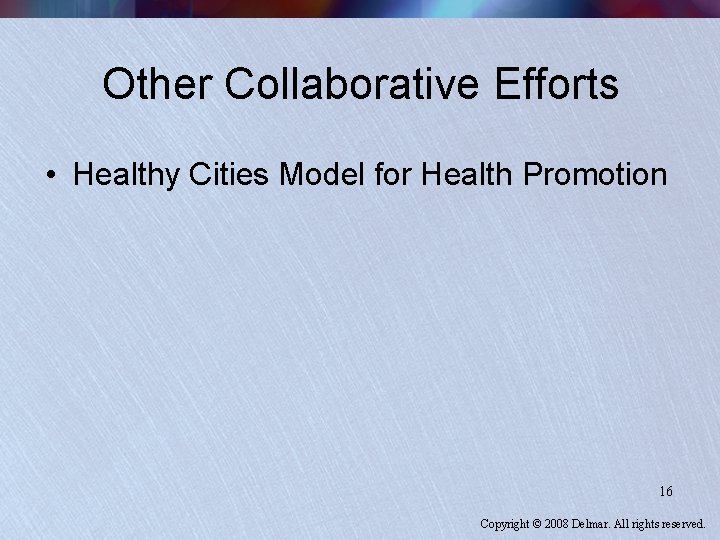 Other Collaborative Efforts

• Healthy Cities Model for Health Promotion

16

Copyright © 2008 Delmar. All rights reserved.